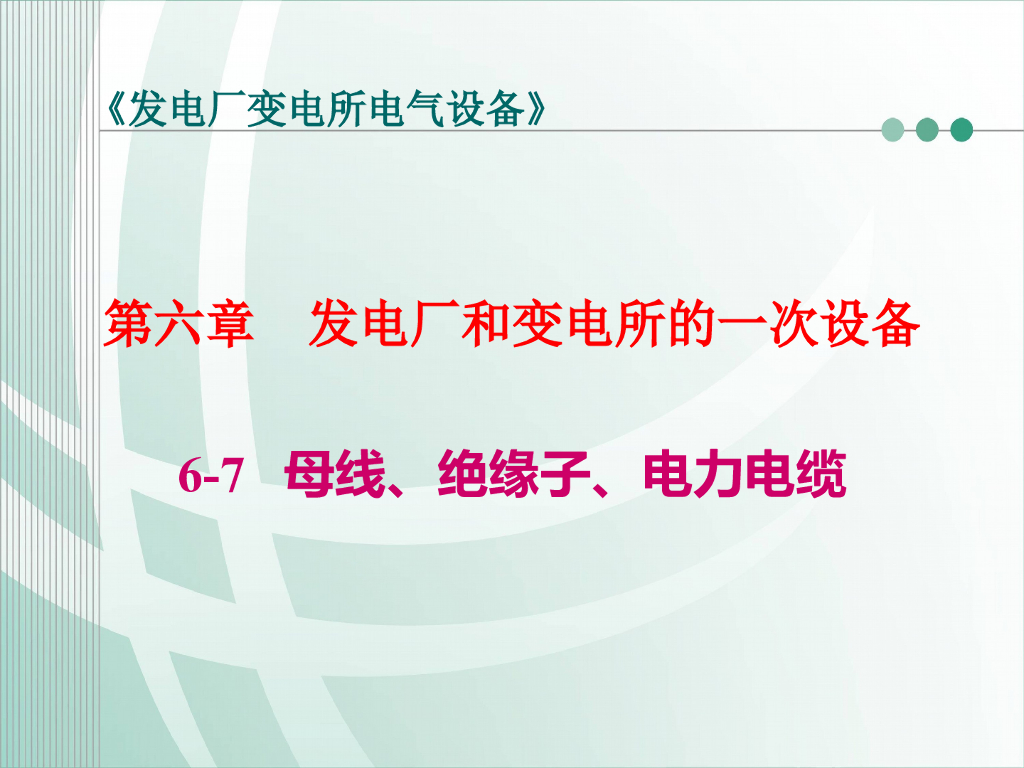 《发电厂变电所电气设备》

第六章　发电厂和变电所的一次设备

6-7　母线、绝缘子、电力电缆